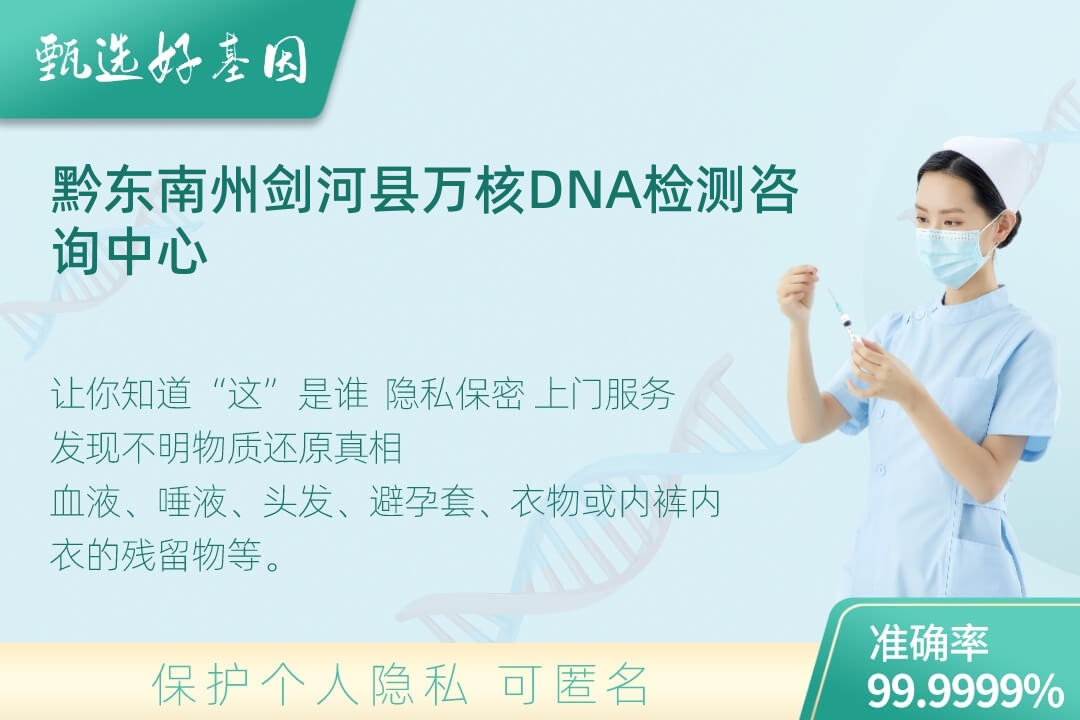 甄选好基因

黔东南州剑河县万核DNA检测咨询中心

让你知道“这”是谁 隐私保密 上门服务
发现不明物质还原真相
血液、唾液、头发、避孕套、衣物或内裤内衣的残留物等。

保护个人隐私 可匿名

准确率
99.9999%